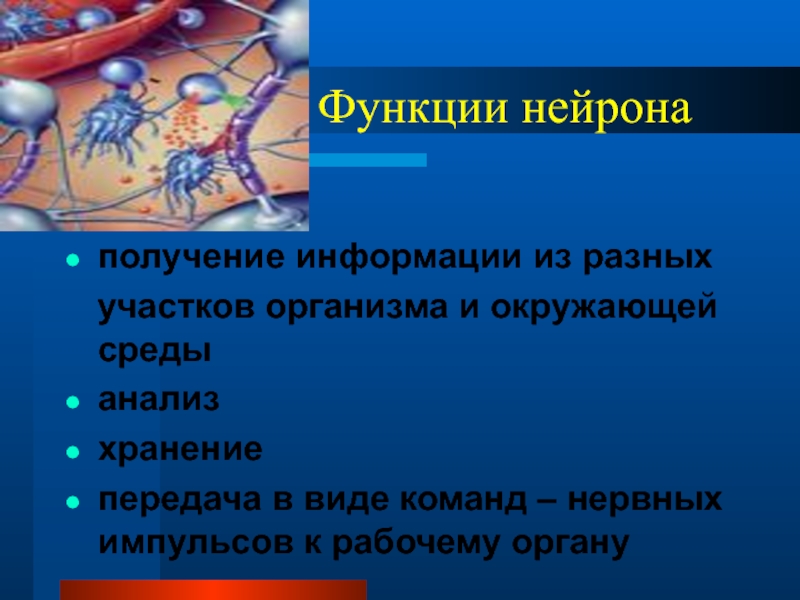 Функции нейрона

- получение информации из разных участков организма и окружающей среды
- анализ
- хранение
- передача в виде команд – нервных импульсов к рабочему органу